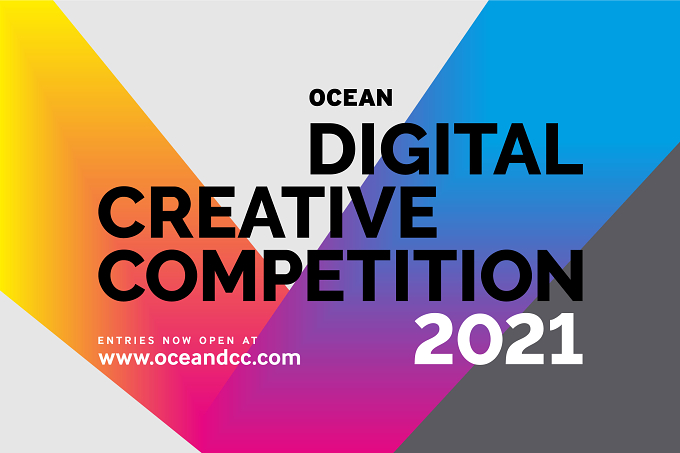 OCEAN
DIGITAL
CREATIVE
COMPETITION
2021

ENTRIES NOW OPEN AT
www.oceandcc.com